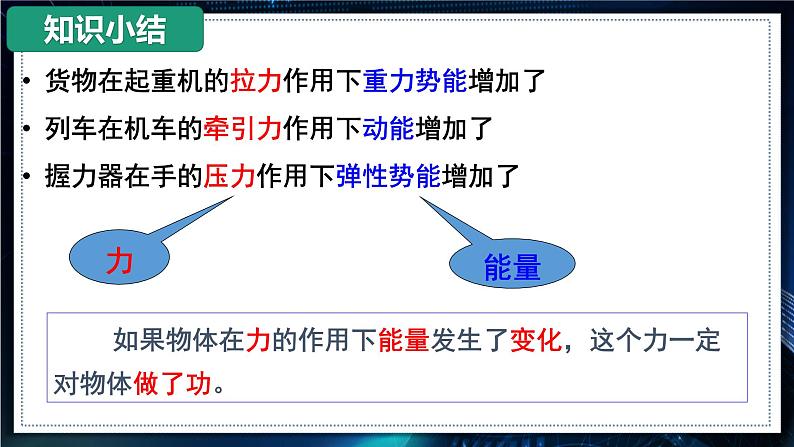 知识小结

• 货物在起重机的拉力作用下重力势能增加了

• 列车在机车的牵引力作用下动能增加了

• 握力器在手的压力作用下弹性势能增加了

力

能量

如果物体在力的作用下能量发生了变化，这个力一定对物体做了功。